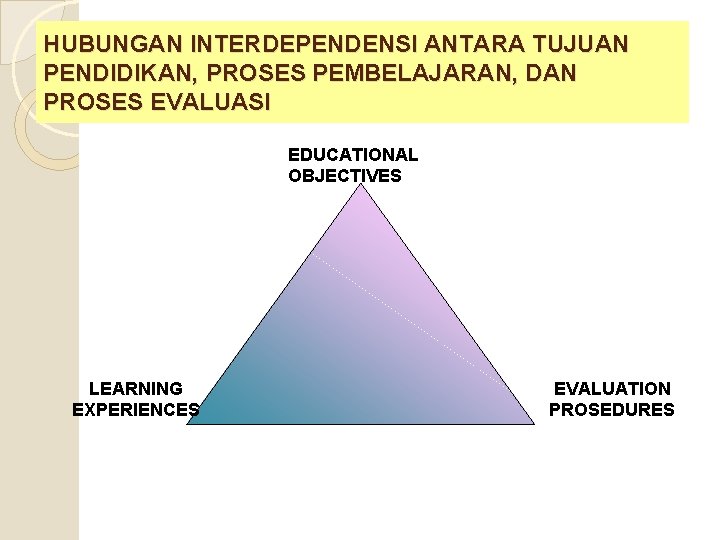 HUBUNGAN INTERDEPENDENSI ANTARA TUJUAN PENDIDIKAN, PROSES PEMBELAJARAN, DAN PROSES EVALUASI

EDUCATIONAL OBJECTIVES

LEARNING EXPERIENCES

EVALUATION PROSEDURES